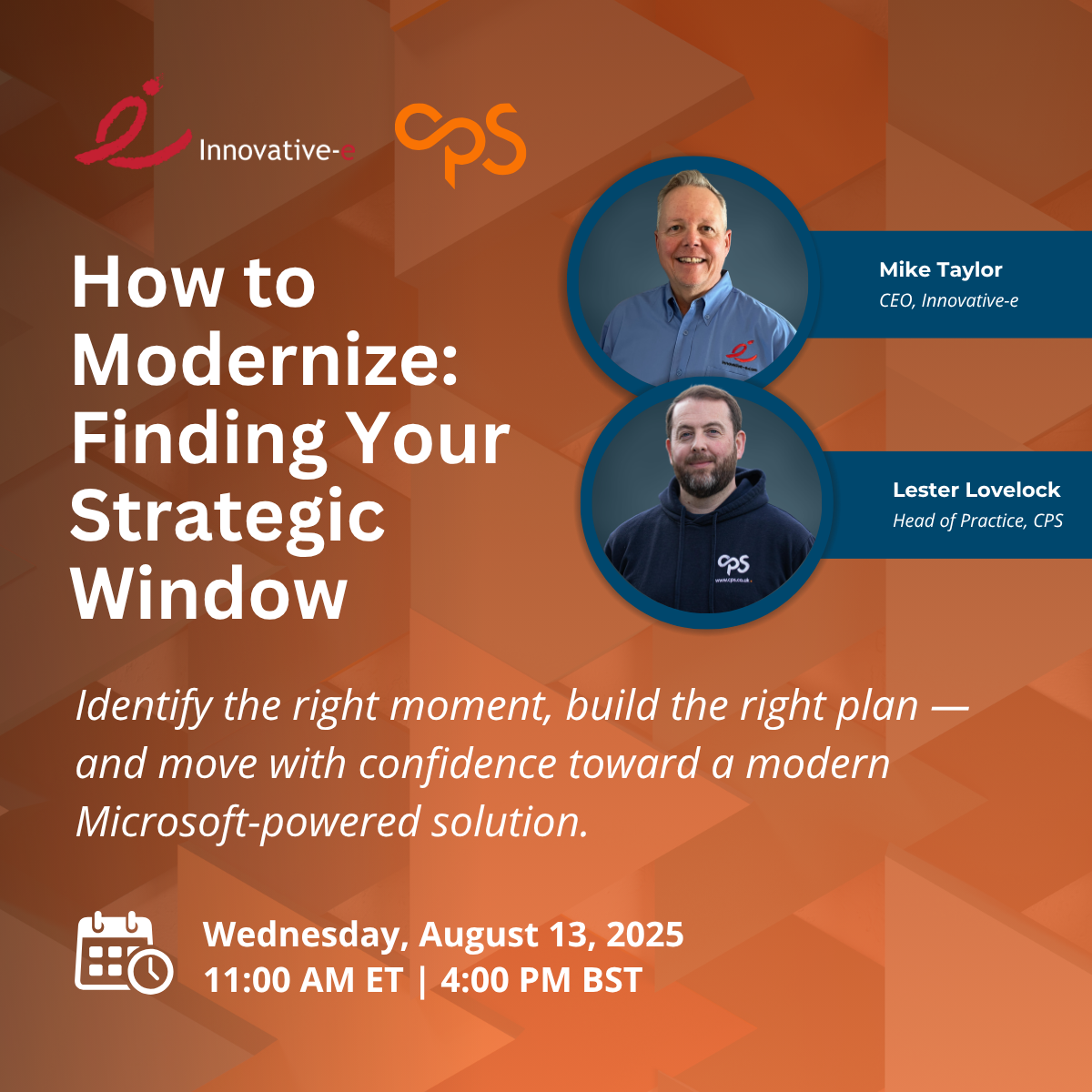 Innovative-e

CPS

How to Modernize: Finding Your Strategic Window

Mike Taylor
CEO, Innovative-e

Lester Lovelock
Head of Practice, CPS

CPS
www.cps.co.uk

Identify the right moment, build the right plan — and move with confidence toward a modern Microsoft-powered solution.

Wednesday, August 13, 2025
11:00 AM ET | 4:00 PM BST